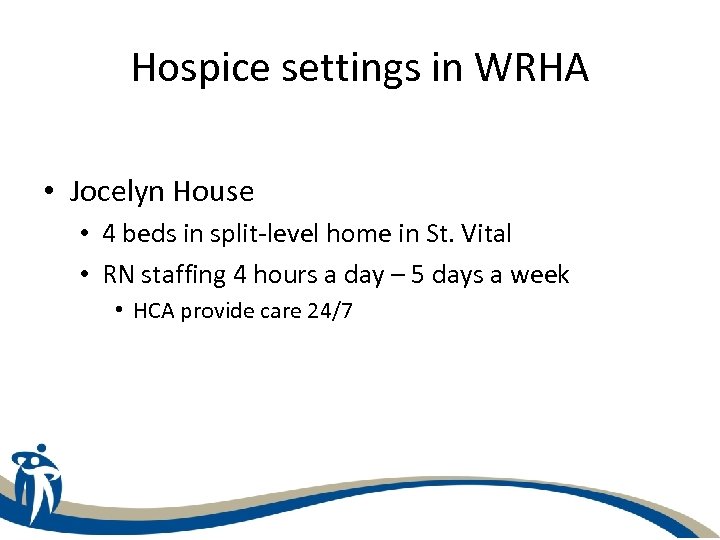 Hospice settings in WRHA

• Jocelyn House
  • 4 beds in split-level home in St. Vital
  • RN staffing 4 hours a day – 5 days a week
    • HCA provide care 24/7